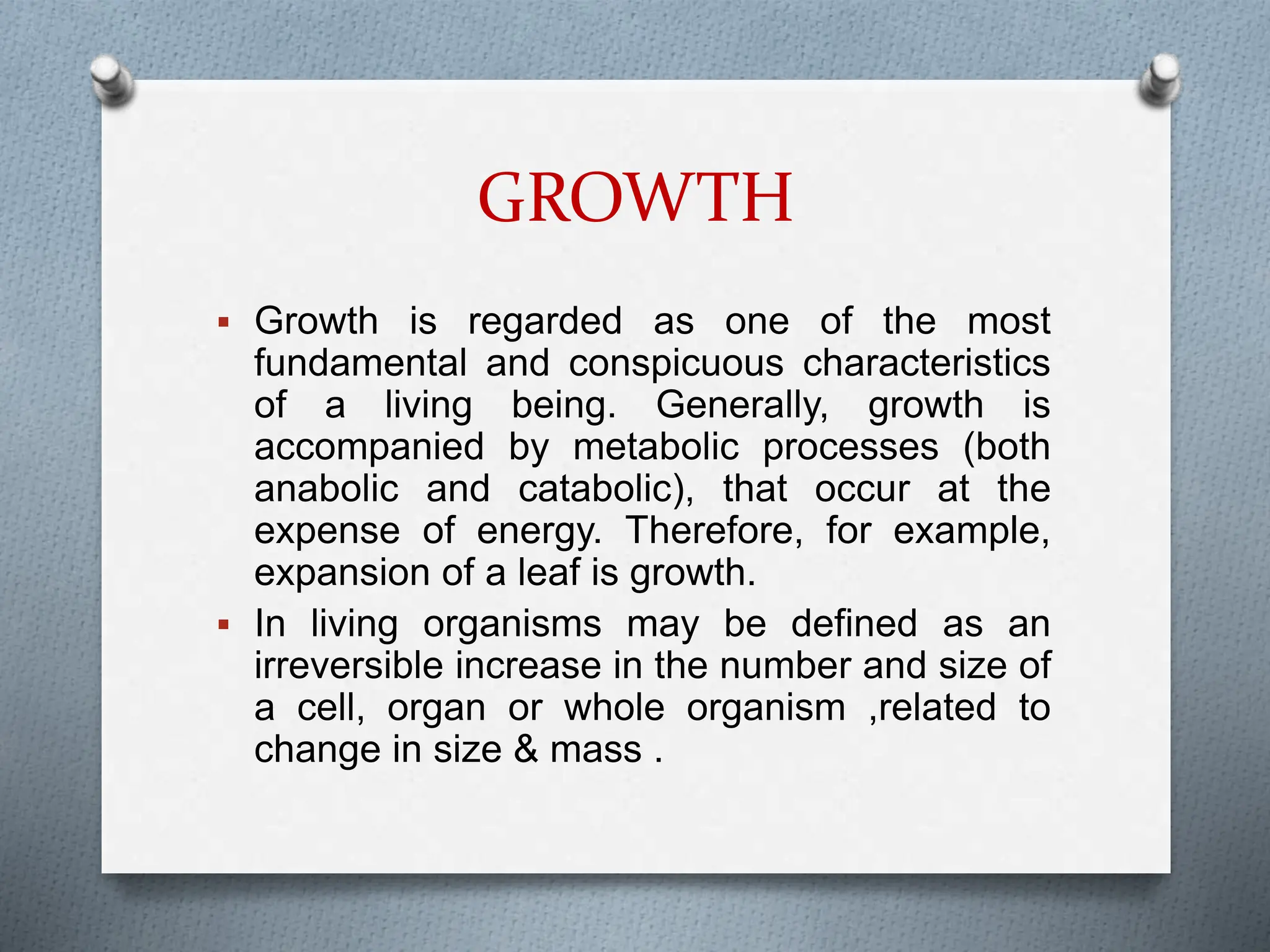 GROWTH

▪ Growth is regarded as one of the most fundamental and conspicuous characteristics of a living being. Generally, growth is accompanied by metabolic processes (both anabolic and catabolic), that occur at the expense of energy. Therefore, for example, expansion of a leaf is growth.

▪ In living organisms may be defined as an irreversible increase in the number and size of a cell, organ or whole organism ,related to change in size & mass .